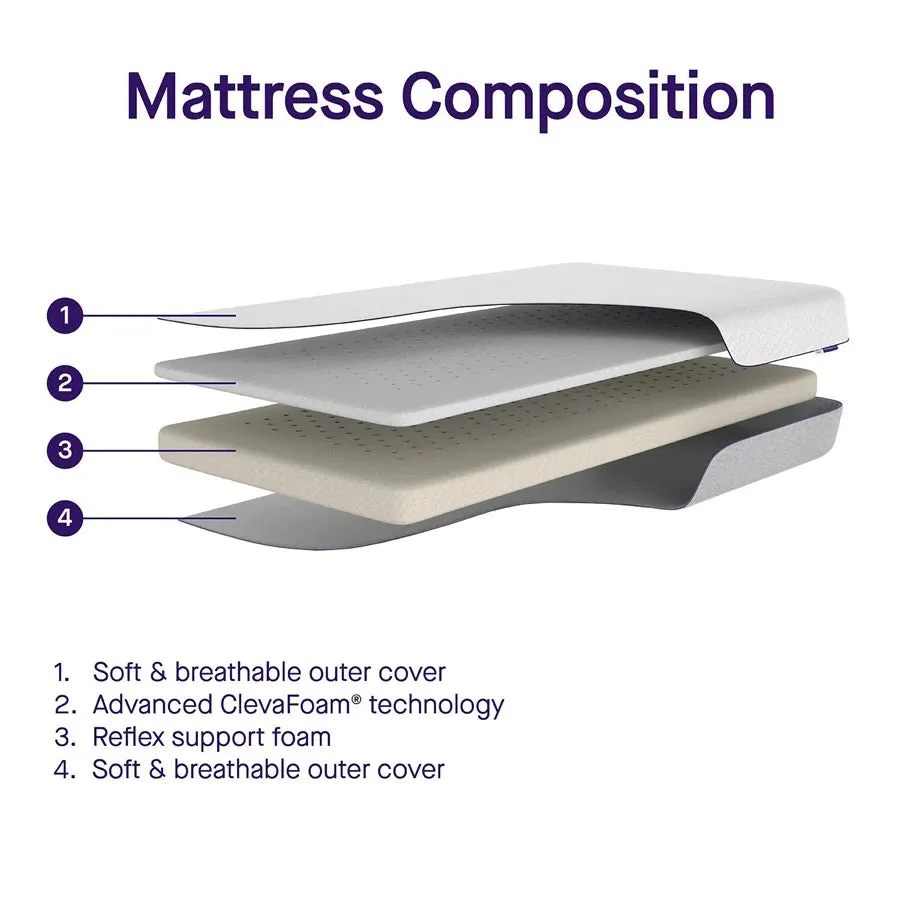 Mattress Composition

1
2
3
4

1. Soft & breathable outer cover
2. Advanced ClevaFoam® technology
3. Reflex support foam
4. Soft & breathable outer cover